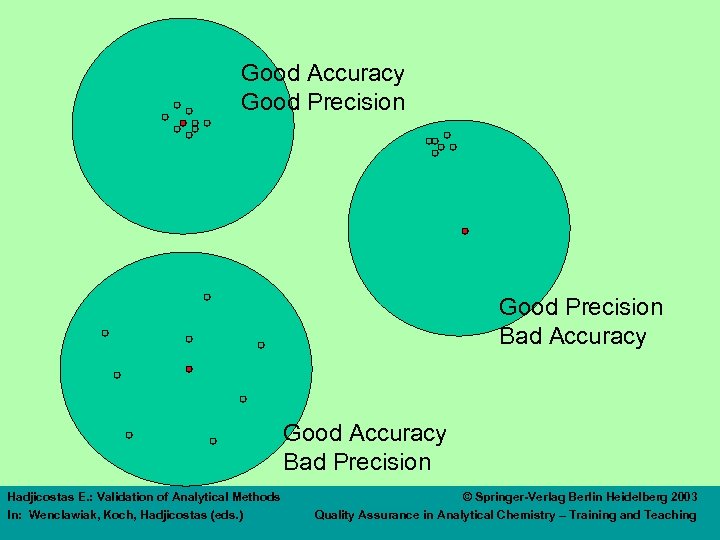 Good Accuracy
Good Precision

Good Precision
Bad Accuracy

Good Accuracy
Bad Precision

Hadjicostas E.: Validation of Analytical Methods
In: Wenclawiak, Koch, Hadjicostas (eds.)

© Springer-Verlag Berlin Heidelberg 2003
Quality Assurance in Analytical Chemistry – Training and Teaching